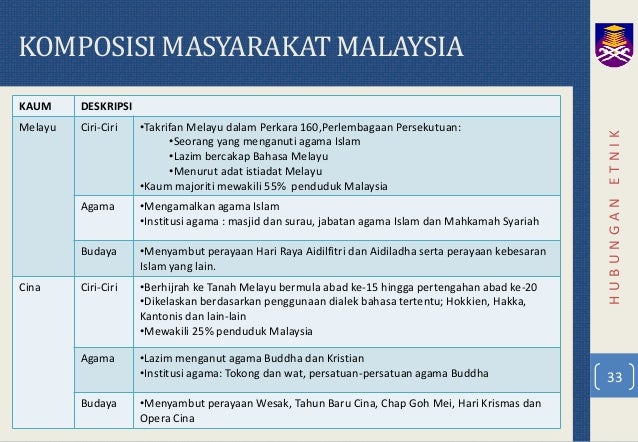 KOMPOSISI MASYARAKAT MALAYSIA

| KAUM | DESKRIPSI | |
|---|---|---|
| Melayu | Ciri-Ciri | •Takrifan Melayu dalam Perkara 160,Perlembagaan Persekutuan: •Seorang yang menganuti agama Islam •Lazim bercakap Bahasa Melayu •Menurut adat istiadat Melayu •Kaum majoriti mewakili 55% penduduk Malaysia |
| | Agama | •Mengamalkan agama Islam •Institusi agama : masjid dan surau, jabatan agama Islam dan Mahkamah Syariah |
| | Budaya | •Menyambut perayaan Hari Raya Aidilfitri dan Aidiladha serta perayaan kebesaran Islam yang lain. |
| Cina | Ciri-Ciri | •Berhijrah ke Tanah Melayu bermula abad ke-15 hingga pertengahan abad ke-20 •Dikelaskan berdasarkan penggunaan dialek bahasa tertentu; Hokkien, Hakka, Kantonis dan lain-lain •Mewakili 25% penduduk Malaysia |
| | Agama | •Lazim menganut agama Buddha dan Kristian •Institusi agama: Tokong dan wat, persatuan-persatuan agama Buddha |
| | Budaya | •Menyambut perayaan Wesak, Tahun Baru Cina, Chap Goh Mei, Hari Krismas dan Opera Cina |

HUBUNGAN ETNIK

33